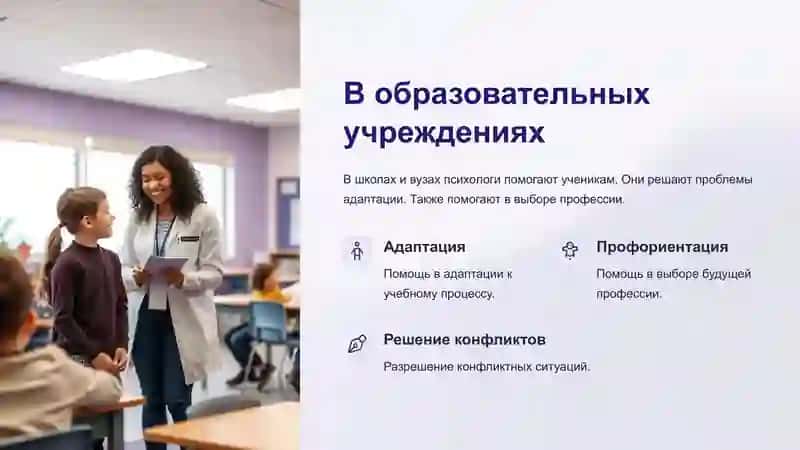 В образовательных учреждениях

В школах и вузах психологи помогают ученикам. Они решают проблемы адаптации. Также помогают в выборе профессии.

Адаптация

Помощь в адаптации к учебному процессу.

Профориентация

Помощь в выборе будущей профессии.

Решение конфликтов

Разрешение конфликтных ситуаций.